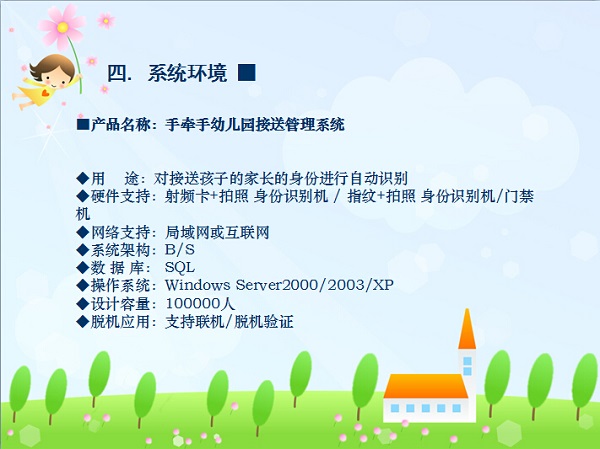 四. 系统环境 ■

■产品名称：手牵手幼儿园接送管理系统

◆用　途：对接送孩子的家长的身份进行自动识别
◆硬件支持：射频卡+拍照 身份识别机 / 指纹+拍照 身份识别机/门禁机
◆网络支持：局域网或互联网
◆系统架构：B/S
◆数 据 库： SQL
◆操作系统：Windows Server2000/2003/XP
◆设计容量：100000人
◆脱机应用：支持联机/脱机验证